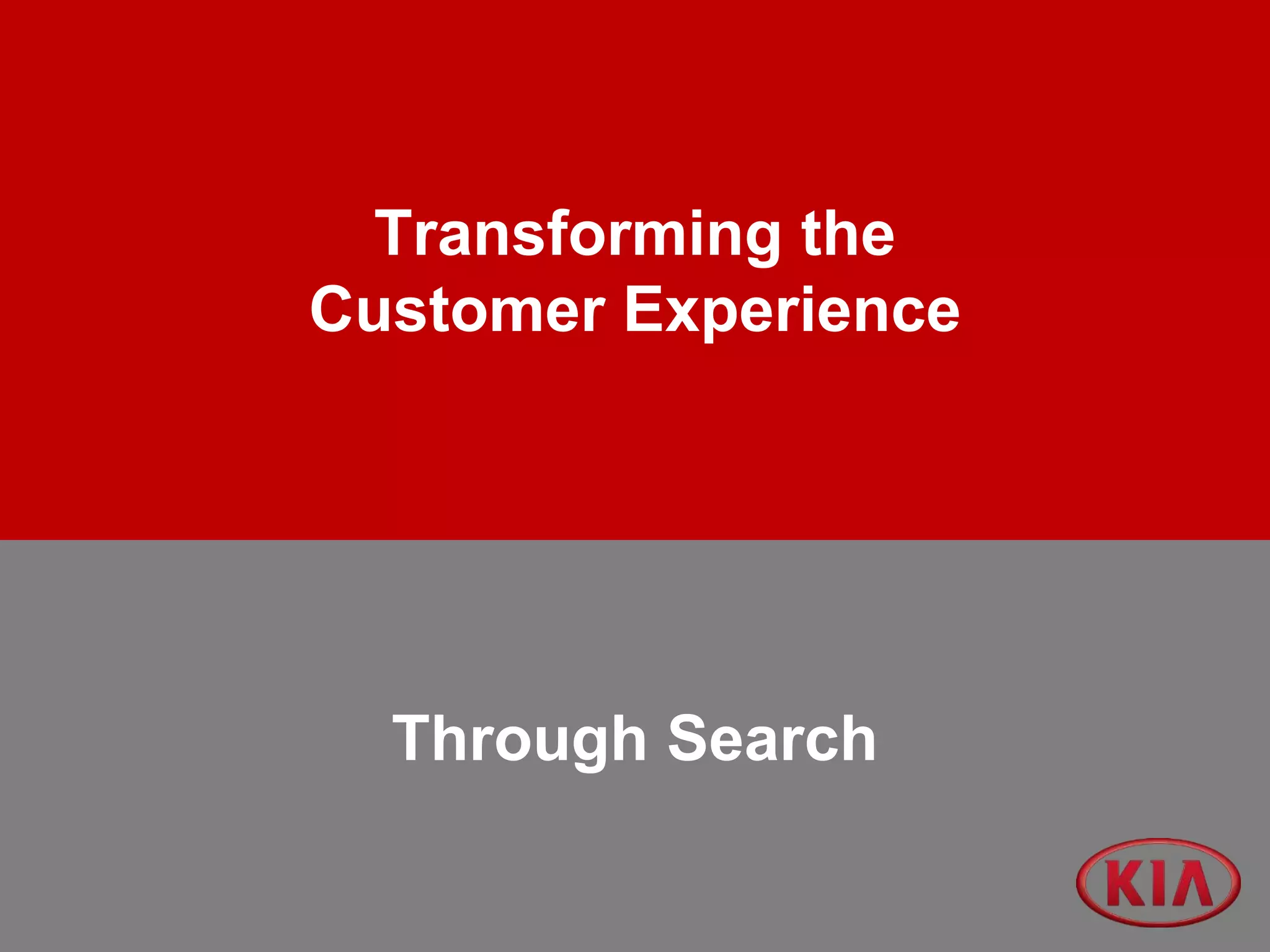 Transforming the Customer Experience

Through Search

KIA